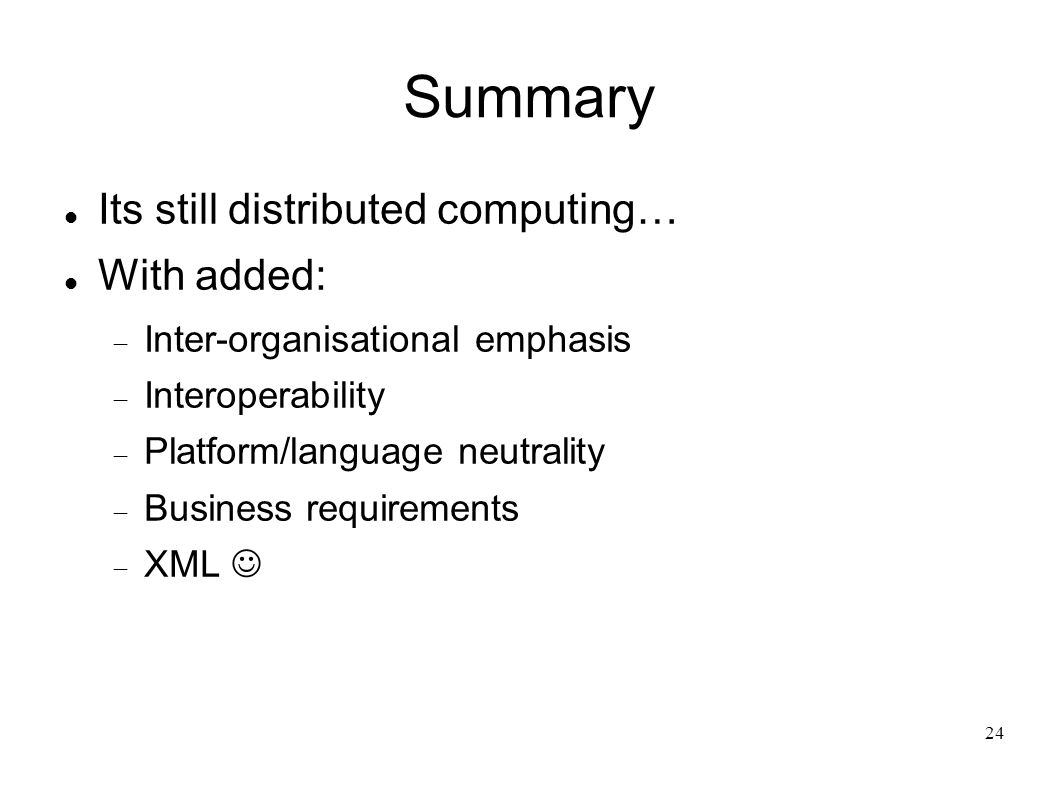 Summary

- Its still distributed computing…
- With added:
  - Inter-organisational emphasis
  - Interoperability
  - Platform/language neutrality
  - Business requirements
  - XML ☺

24